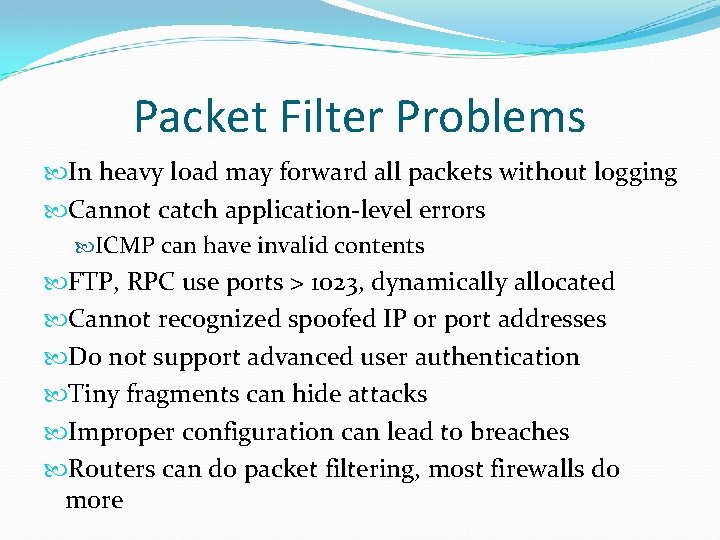 Packet Filter Problems

In heavy load may forward all packets without logging

Cannot catch application-level errors

ICMP can have invalid contents

FTP, RPC use ports > 1023, dynamically allocated

Cannot recognized spoofed IP or port addresses

Do not support advanced user authentication

Tiny fragments can hide attacks

Improper configuration can lead to breaches

Routers can do packet filtering, most firewalls do more